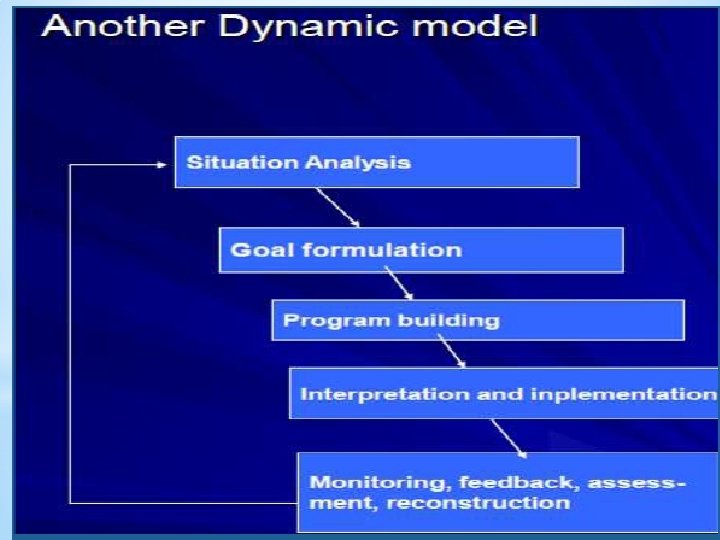 Another Dynamic model

Situation Analysis

Goal formulation

Program building

Interpretation and inplementation

Monitoring, feedback, assessment, reconstruction